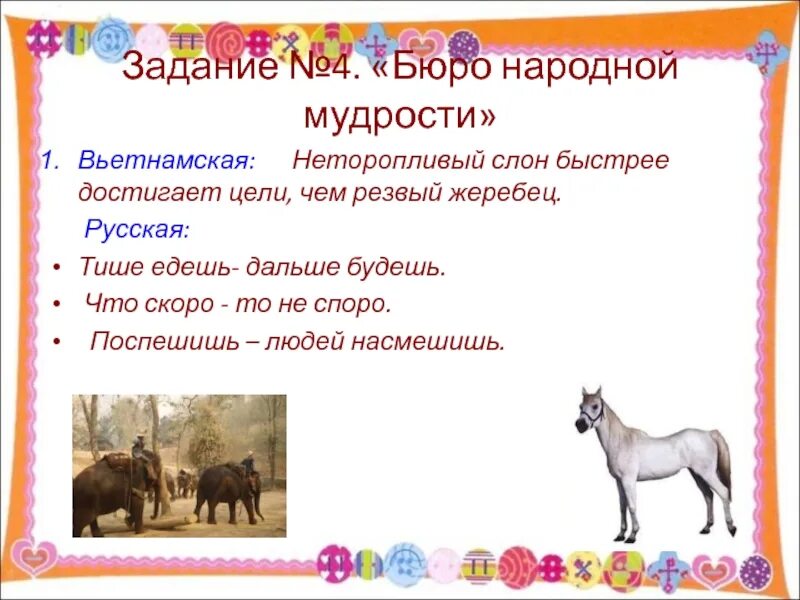 Задание №4. «Бюро народной мудрости»

1. Вьетнамская: Неторопливый слон быстрее достигает цели, чем резвый жеребец.

Русская:

• Тише едешь- дальше будешь.
• Что скоро - то не споро.
• Поспешишь – людей насмешишь.